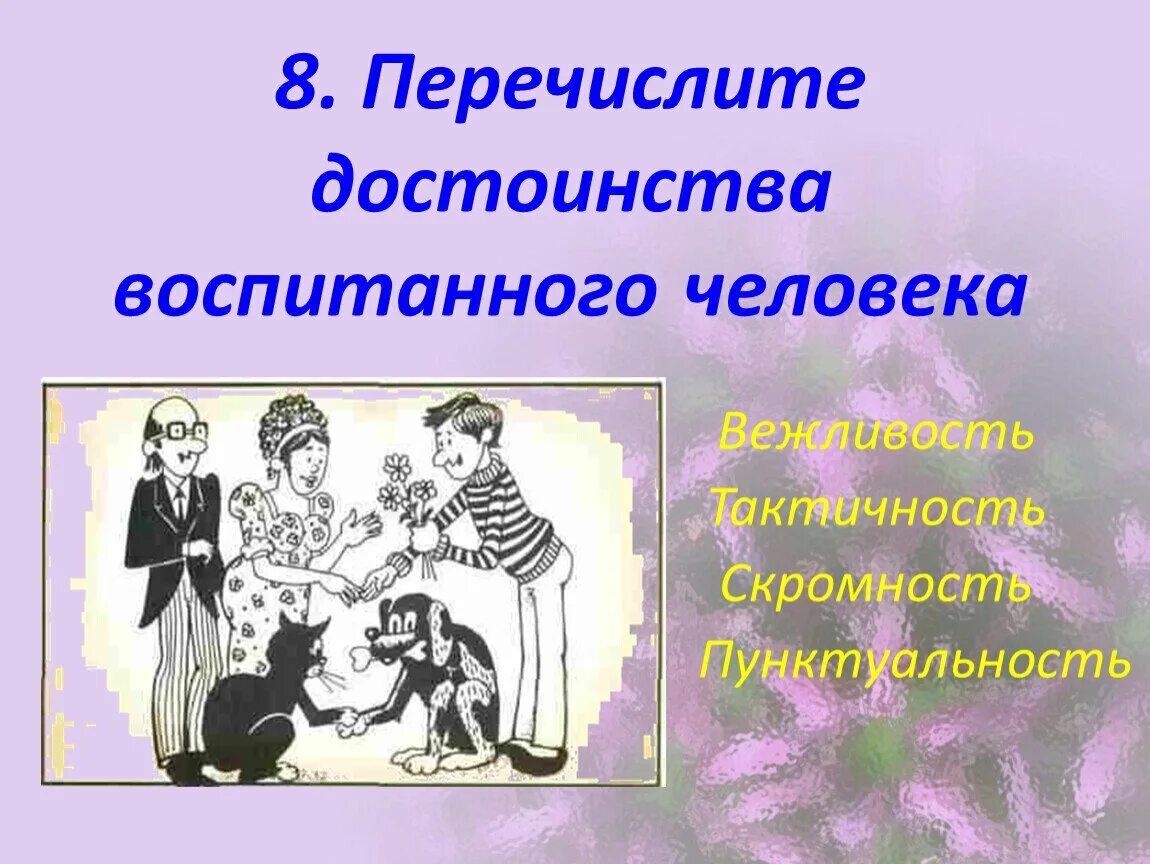 8. Перечислите достоинства воспитанного человека

Вежливость
Тактичность
Скромность
Пунктуальность